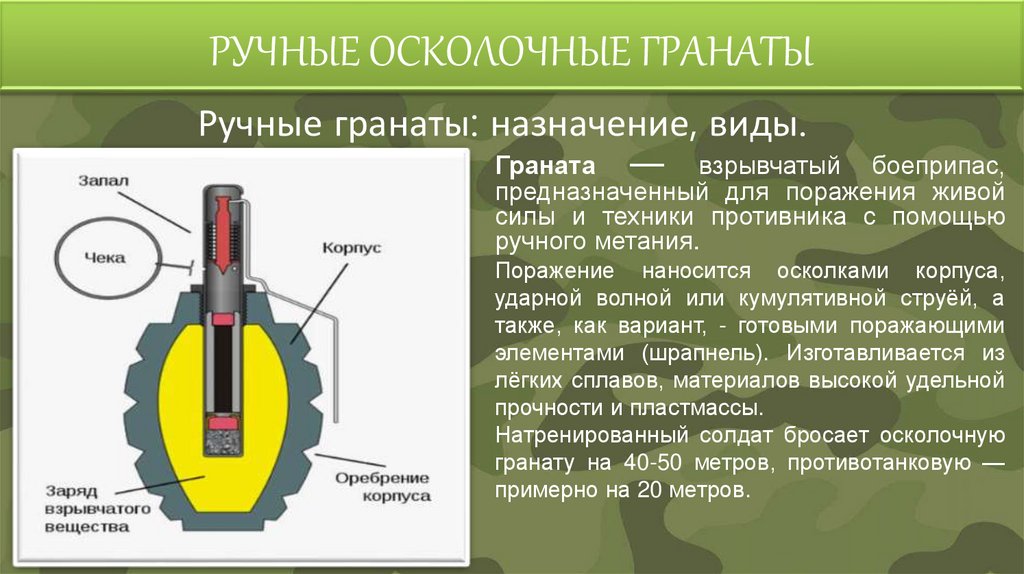 РУЧНЫЕ ОСКОЛОЧНЫЕ ГРАНАТЫ

Ручные гранаты: назначение, виды.

Запал
Чека
Корпус
Оребрение корпуса
Заряд взрывчатого вещества

Граната — взрывчатый боеприпас, предназначенный для поражения живой силы и техники противника с помощью ручного метания.

Поражение наносится осколками корпуса, ударной волной или кумулятивной струёй, а также, как вариант, - готовыми поражающими элементами (шрапнель). Изготавливается из лёгких сплавов, материалов высокой удельной прочности и пластмассы.

Натренированный солдат бросает осколочную гранату на 40-50 метров, противотанковую — примерно на 20 метров.